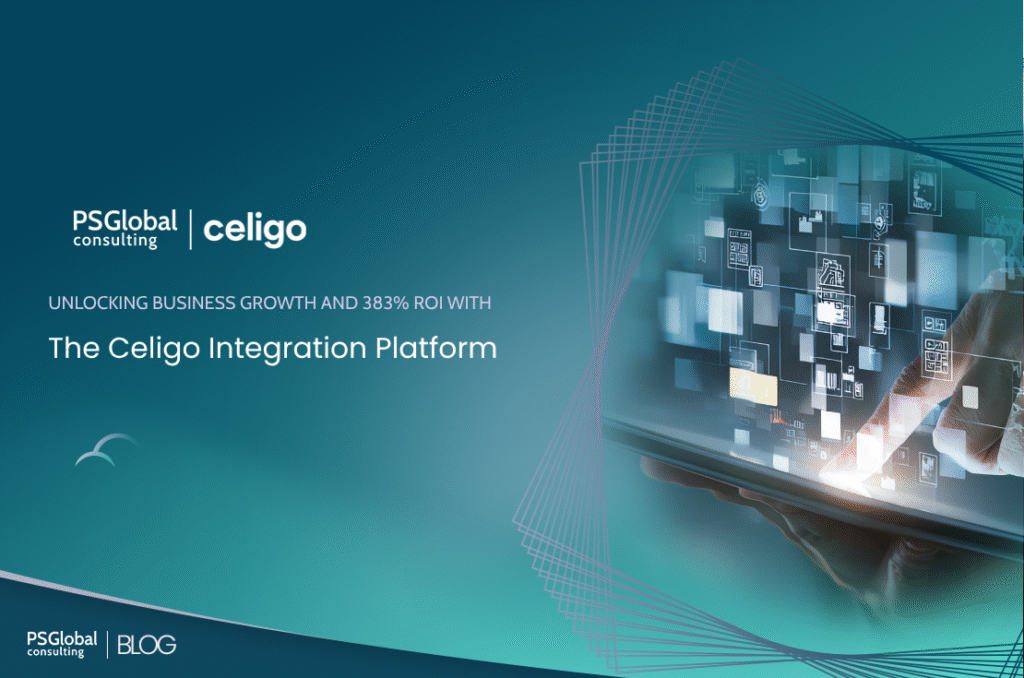 PSGlobal consulting | celigo

UNLOCKING BUSINESS GROWTH AND 383% ROI WITH

The Celigo Integration Platform

PSGlobal consulting | BLOG